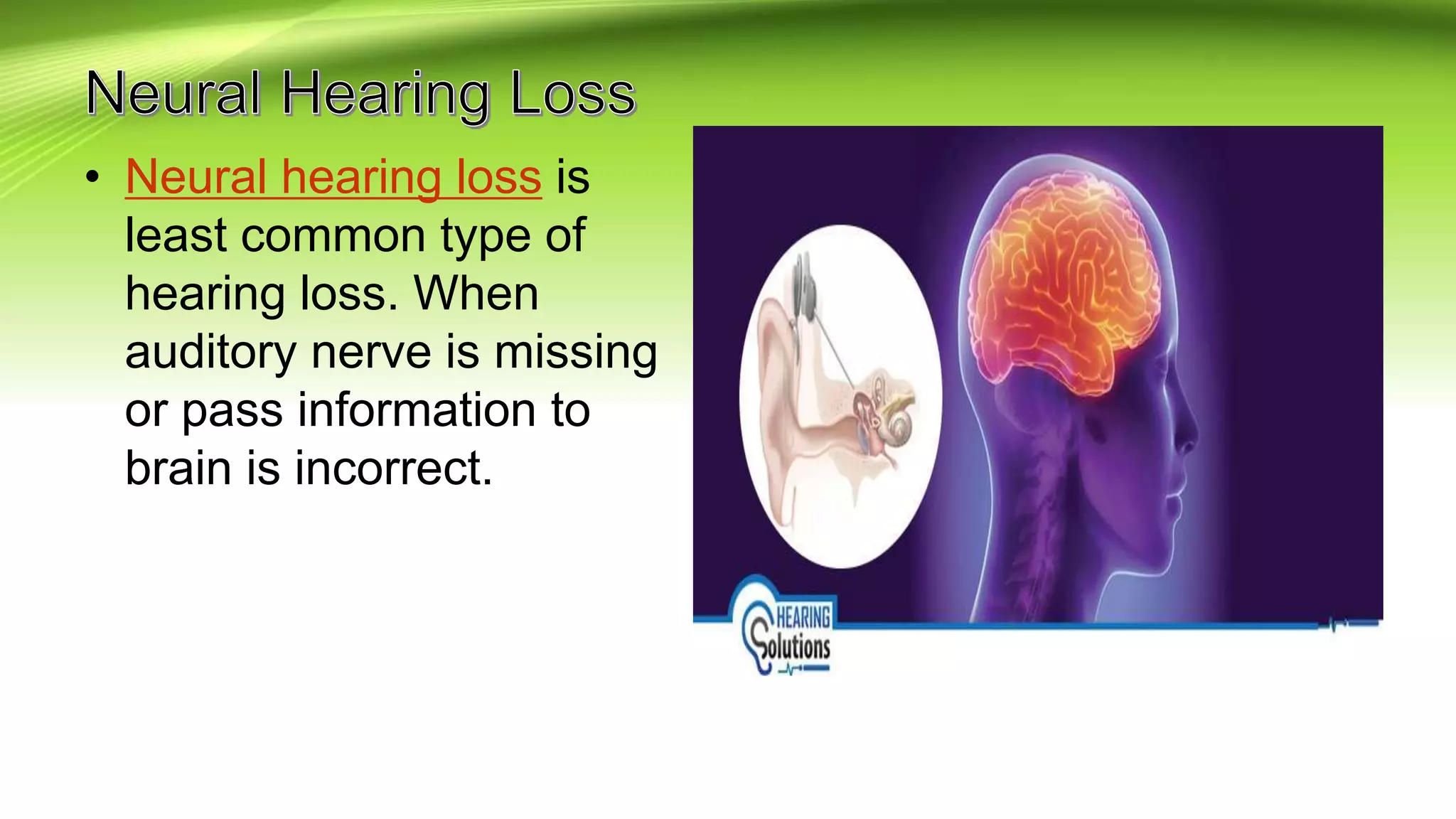 Neural Hearing Loss

• Neural hearing loss is least common type of hearing loss. When auditory nerve is missing or pass information to brain is incorrect.

HEARING Solutions